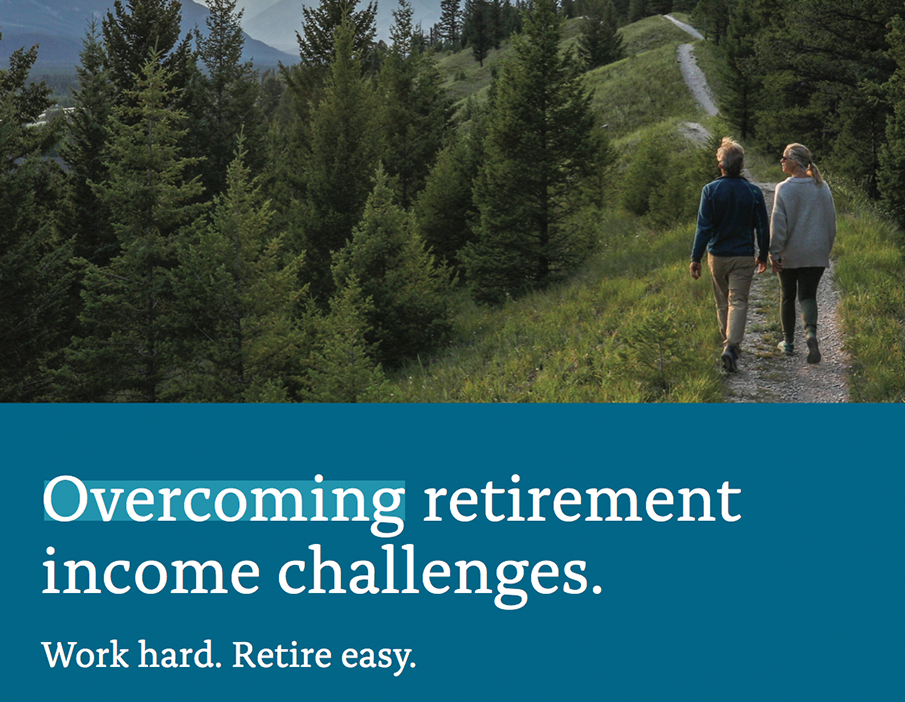 Overcoming retirement income challenges.

Work hard. Retire easy.